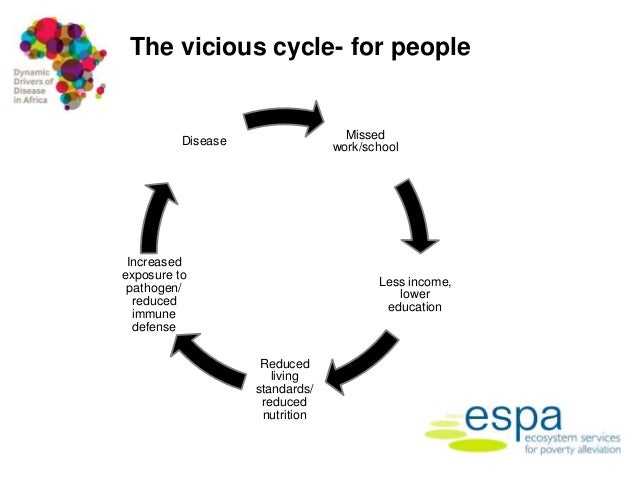 Dynamic Drivers of Disease in Africa

The vicious cycle- for people

Disease

Missed work/school

Less income, lower education

Reduced living standards/ reduced nutrition

Increased exposure to pathogen/ reduced immune defense

espa ecosystem services for poverty alleviation